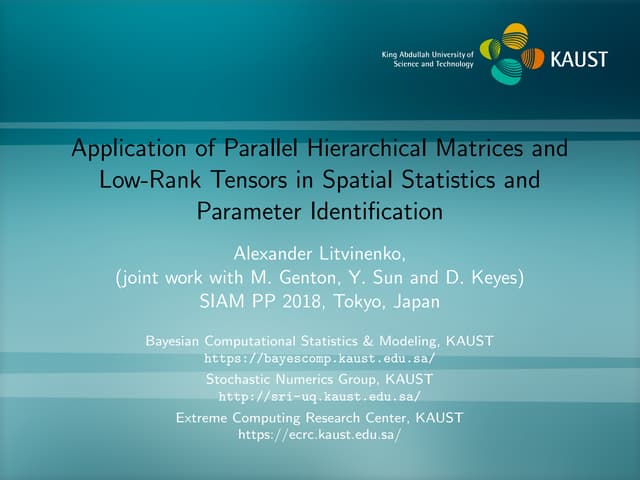 King Abdullah University of Science and Technology

KAUST

Application of Parallel Hierarchical Matrices and Low-Rank Tensors in Spatial Statistics and Parameter Identification

Alexander Litvinenko,
(joint work with M. Genton, Y. Sun and D. Keyes)
SIAM PP 2018, Tokyo, Japan

Bayesian Computational Statistics & Modeling, KAUST
https://bayescomp.kaust.edu.sa/
Stochastic Numerics Group, KAUST
http://sri-uq.kaust.edu.sa/
Extreme Computing Research Center, KAUST
https://ecrc.kaust.edu.sa/